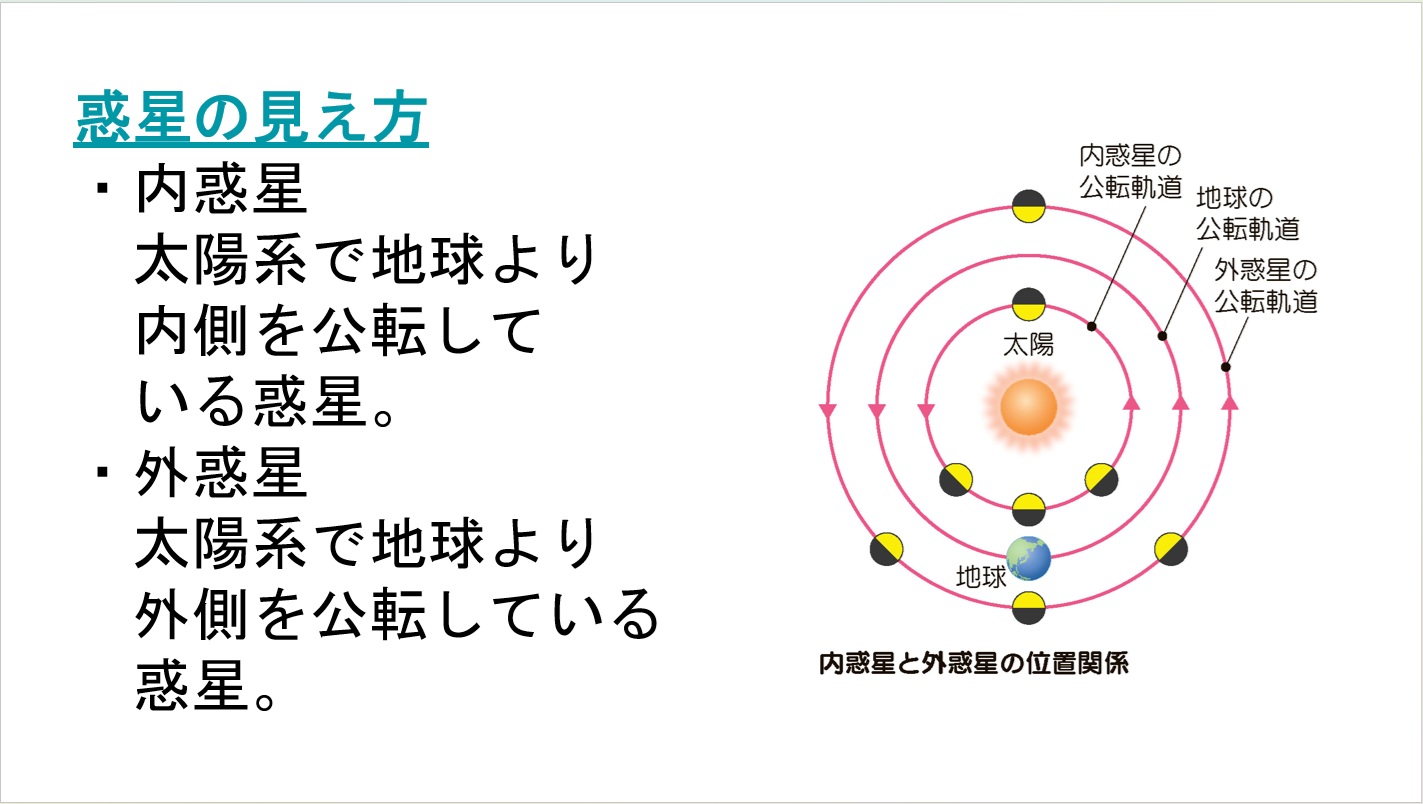 惑星の見え方

・内惑星
太陽系で地球より内側を公転している惑星。

・外惑星
太陽系で地球より外側を公転している惑星。

内惑星の公転軌道
地球の公転軌道
外惑星の公転軌道
太陽
地球

内惑星と外惑星の位置関係